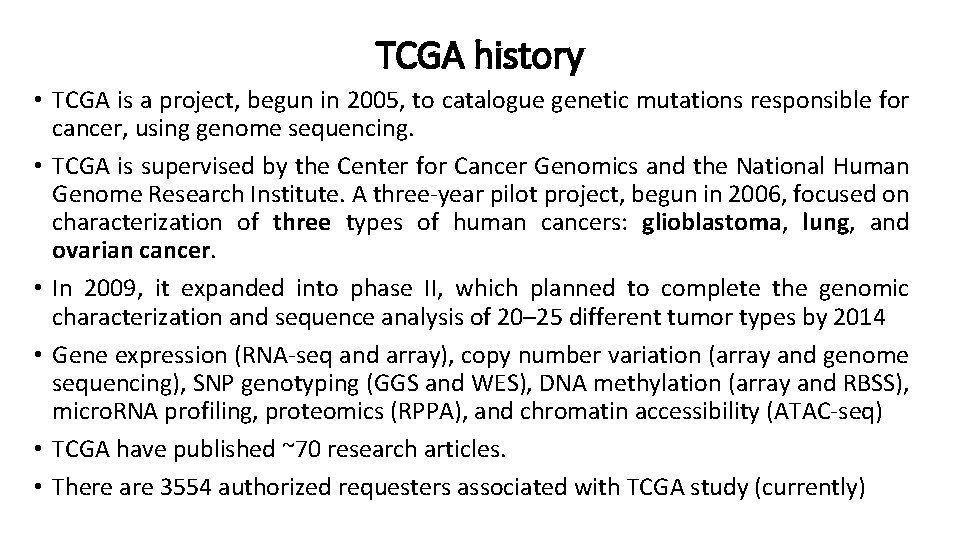 TCGA history

• TCGA is a project, begun in 2005, to catalogue genetic mutations responsible for cancer, using genome sequencing.

• TCGA is supervised by the Center for Cancer Genomics and the National Human Genome Research Institute. A three-year pilot project, begun in 2006, focused on characterization of three types of human cancers: glioblastoma, lung, and ovarian cancer.

• In 2009, it expanded into phase II, which planned to complete the genomic characterization and sequence analysis of 20–25 different tumor types by 2014

• Gene expression (RNA-seq and array), copy number variation (array and genome sequencing), SNP genotyping (GGS and WES), DNA methylation (array and RBSS), microRNA profiling, proteomics (RPPA), and chromatin accessibility (ATAC-seq)

• TCGA have published ~70 research articles.

• There are 3554 authorized requesters associated with TCGA study (currently)